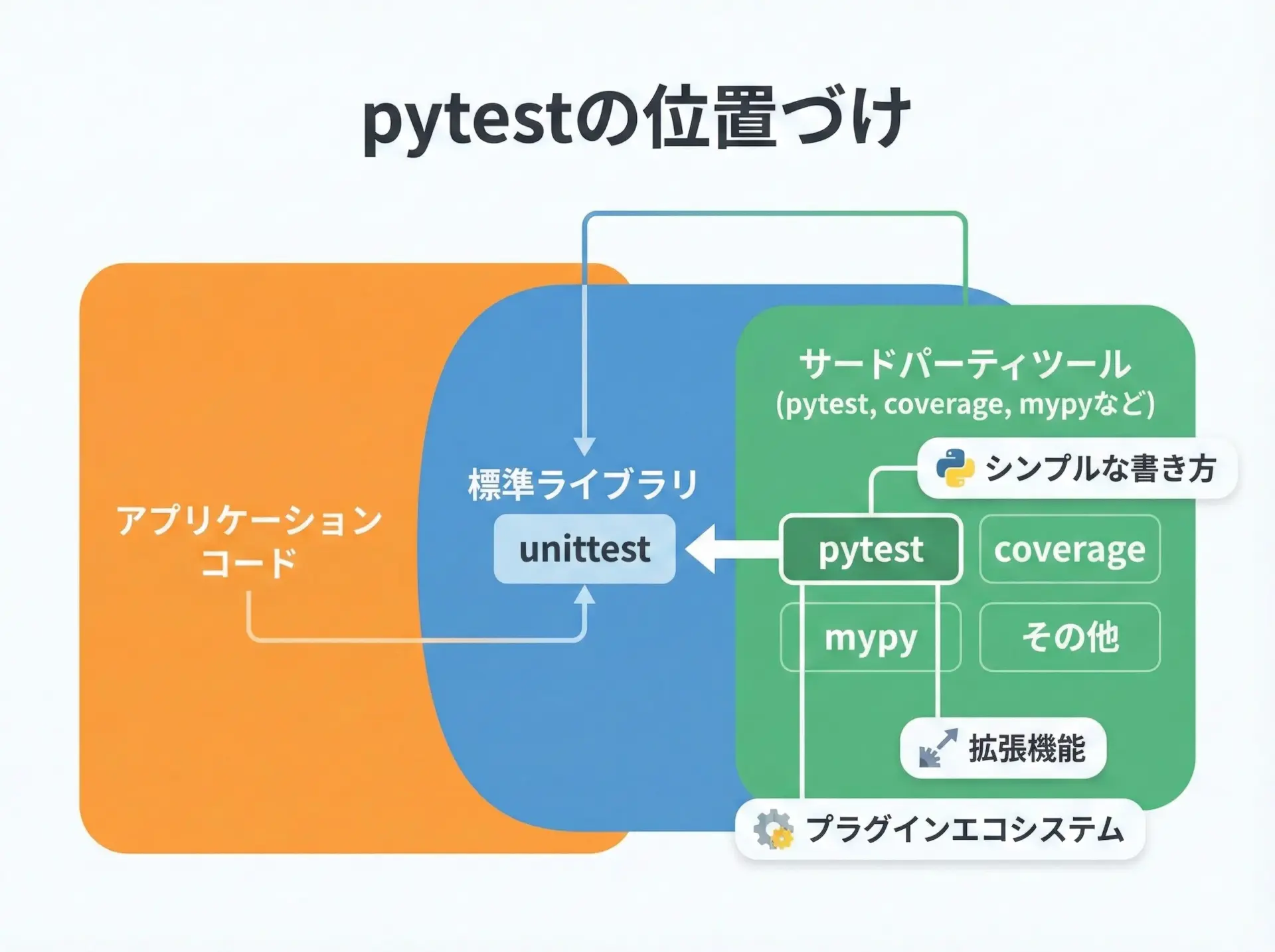 pytestの位置づけ

アプリケーションコード

標準ライブラリ

unittest

サードパーティツール (pytest, coverage, mypyなど)

シンプルな書き方

pytest

coverage

mypy

その他

拡張機能

プラグインエコシステム